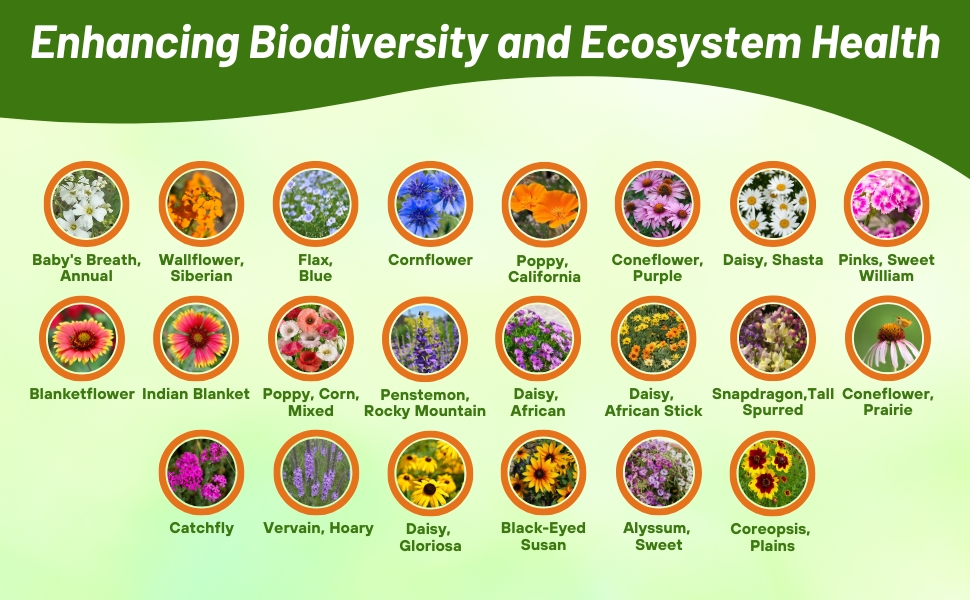 Enhancing Biodiversity and Ecosystem Health

Baby's Breath, Annual

Wallflower, Siberian

Flax, Blue

Cornflower

Poppy, California

Coneflower, Purple

Daisy, Shasta

Pinks, Sweet William

Blanketflower

Indian Blanket

Poppy, Corn, Mixed

Penstemon, Rocky Mountain

Daisy, African

Daisy, African Stick

Snapdragon,Tall Spurred

Coneflower, Prairie

Catchfly

Vervain, Hoary

Daisy, Gloriosa

Black-Eyed Susan

Alyssum, Sweet

Coreopsis, Plains